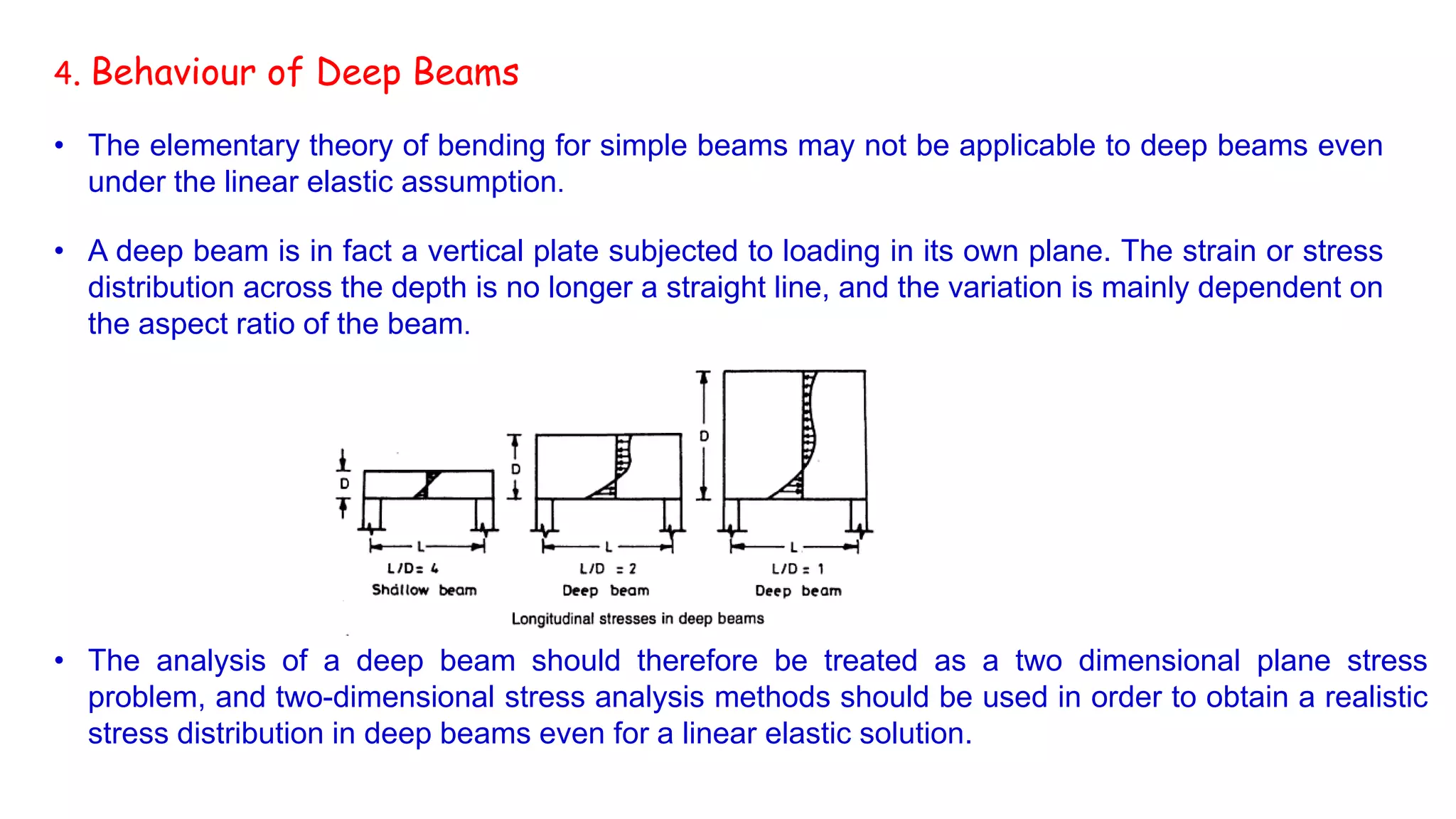 4. Behaviour of Deep Beams

• The elementary theory of bending for simple beams may not be applicable to deep beams even under the linear elastic assumption.

• A deep beam is in fact a vertical plate subjected to loading in its own plane. The strain or stress distribution across the depth is no longer a straight line, and the variation is mainly dependent on the aspect ratio of the beam.

D
L
L/D= 4
Shallow beam

D
L
L/D = 2
Deep beam

D
L
L/D = 1
Deep beam

Longitudinal stresses in deep beams

• The analysis of a deep beam should therefore be treated as a two dimensional plane stress problem, and two-dimensional stress analysis methods should be used in order to obtain a realistic stress distribution in deep beams even for a linear elastic solution.